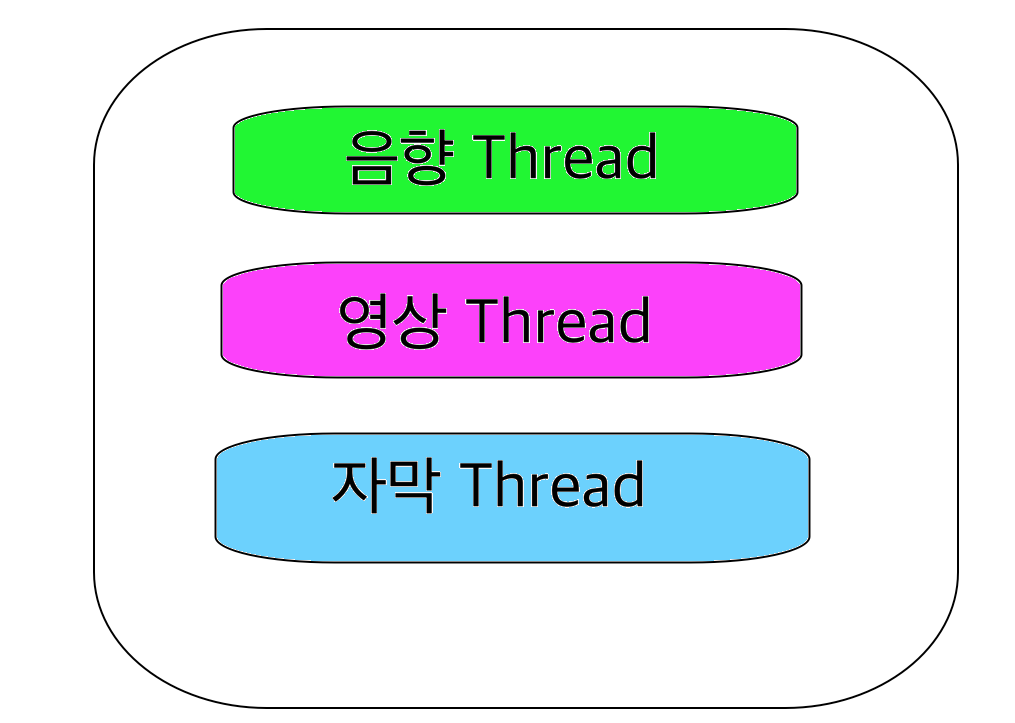 음향 Thread

영상 Thread

자막 Thread